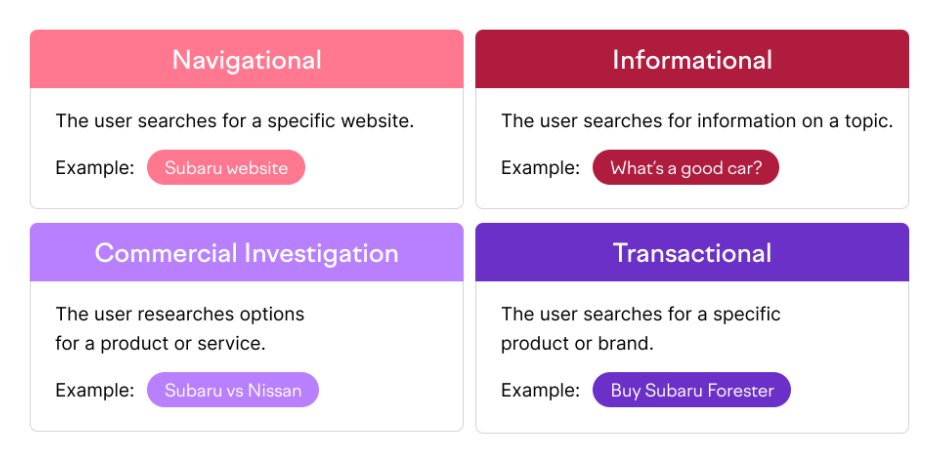 Navigational

The user searches for a specific website.

Example: Subaru website

Informational

The user searches for information on a topic.

Example: What's a good car?

Commercial Investigation

The user researches options for a product or service.

Example: Subaru vs Nissan

Transactional

The user searches for a specific product or brand.

Example: Buy Subaru Forester